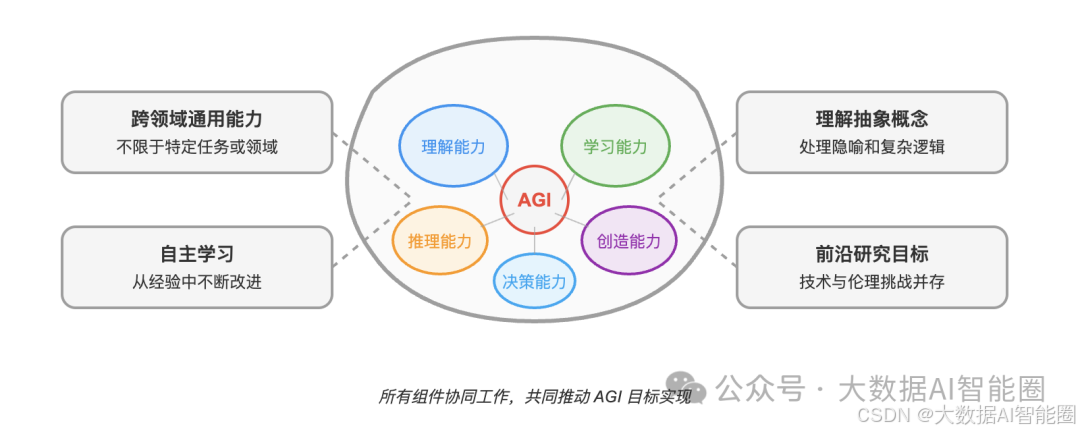 跨领域通用能力
不限于特定任务或领域

自主学习
从经验中不断改进

理解能力

学习能力

AGI

推理能力

创造能力

决策能力

理解抽象概念
处理隐喻和复杂逻辑

前沿研究目标
技术与伦理挑战并存

所有组件协同工作，共同推动 AGI 目标实现

公众号 · 大数据AI智能圈

CSDN @大数据AI智能圈